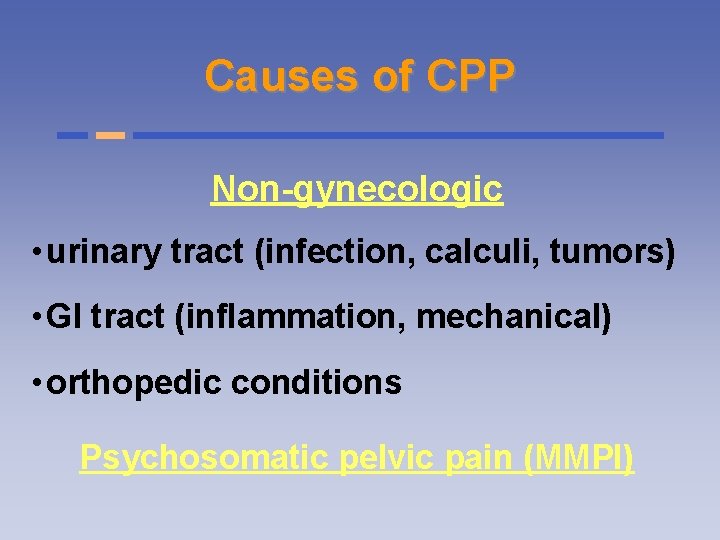 Causes of CPP

Non-gynecologic

• urinary tract (infection, calculi, tumors)

• GI tract (inflammation, mechanical)

• orthopedic conditions

Psychosomatic pelvic pain (MMPI)